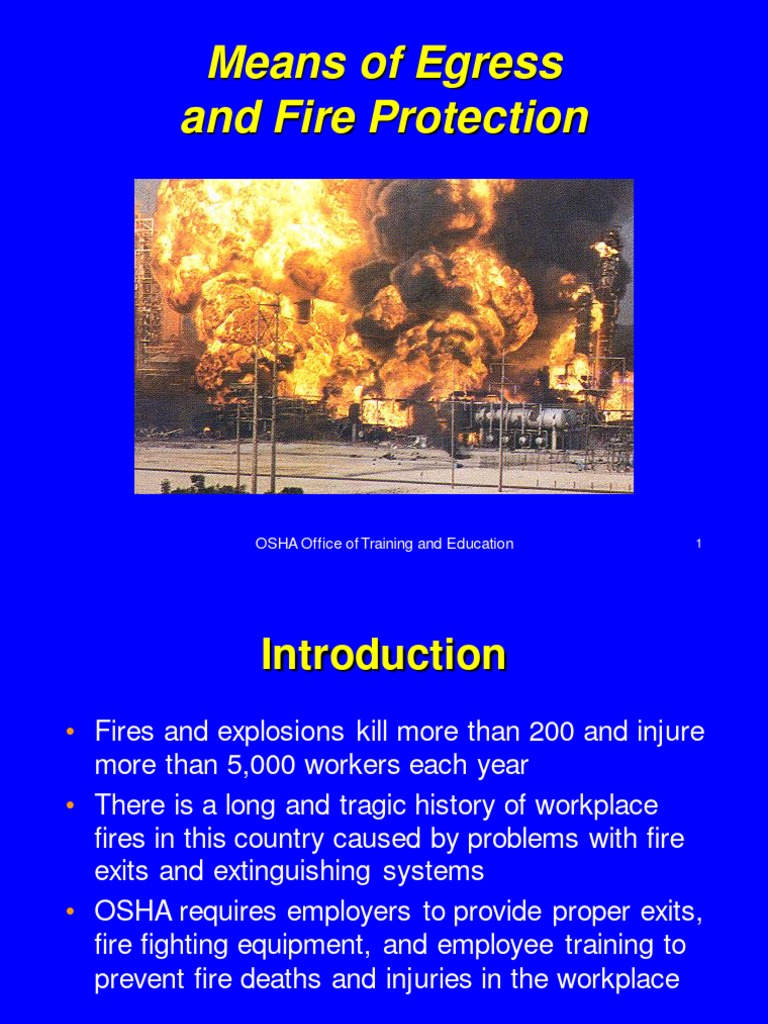 Means of Egress and Fire Protection

OSHA Office of Training and Education 1

Introduction

• Fires and explosions kill more than 200 and injure more than 5,000 workers each year
• There is a long and tragic history of workplace fires in this country caused by problems with fire exits and extinguishing systems
• OSHA requires employers to provide proper exits, fire fighting equipment, and employee training to prevent fire deaths and injuries in the workplace